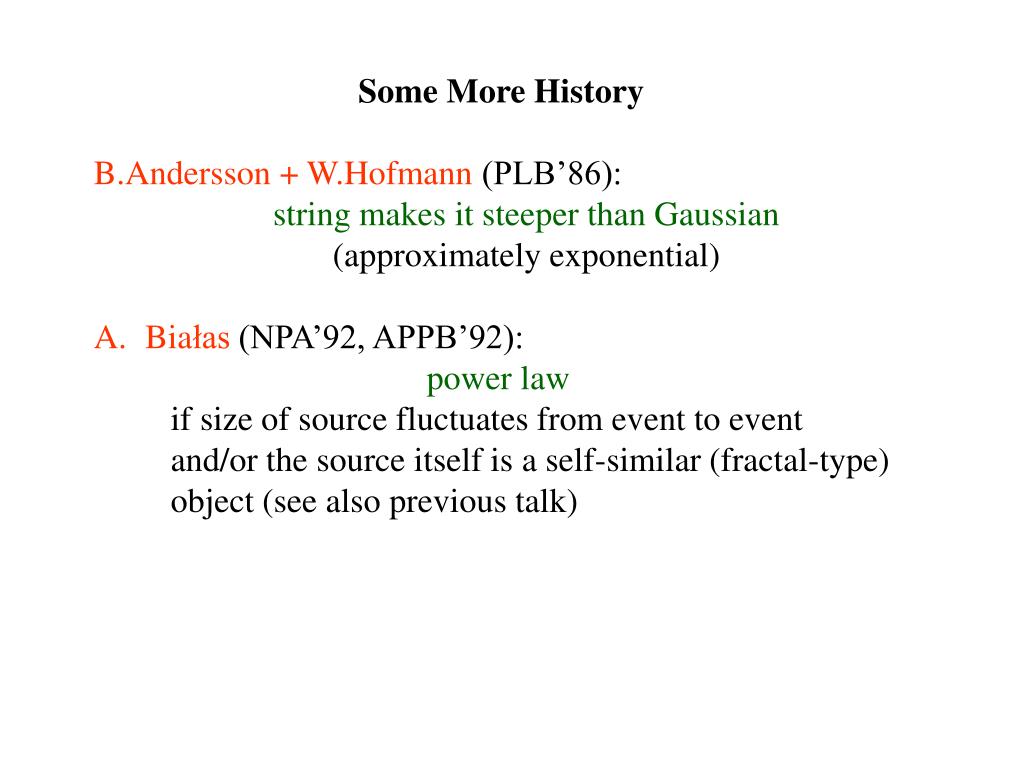 Some More History

B.Andersson + W.Hofmann (PLB’86):
string makes it steeper than Gaussian
(approximately exponential)

A. Białas (NPA’92, APPB’92):
power law
if size of source fluctuates from event to event and/or the source itself is a self-similar (fractal-type) object (see also previous talk)